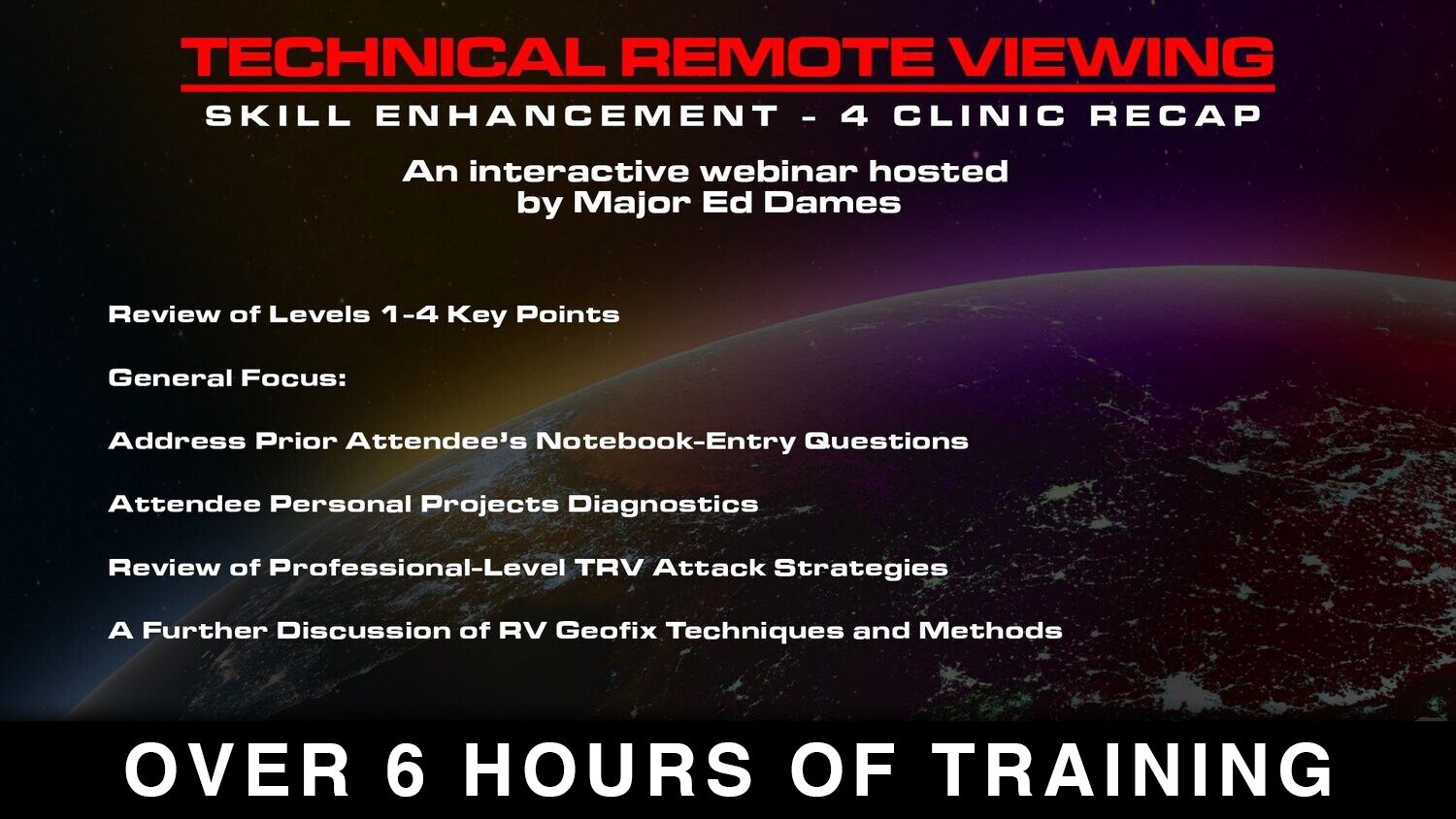 TECHNICAL REMOTE VIEWING

SKILL ENHANCEMENT - 4 CLINIC RECAP

An interactive webinar hosted by Major Ed Dames

Review of Levels 1-4 Key Points

General Focus:

Address Prior Attendee's Notebook-Entry Questions

Attendee Personal Projects Diagnostics

Review of Professional-Level TRV Attack Strategies

A Further Discussion of RV Geofix Techniques and Methods

OVER 6 HOURS OF TRAINING